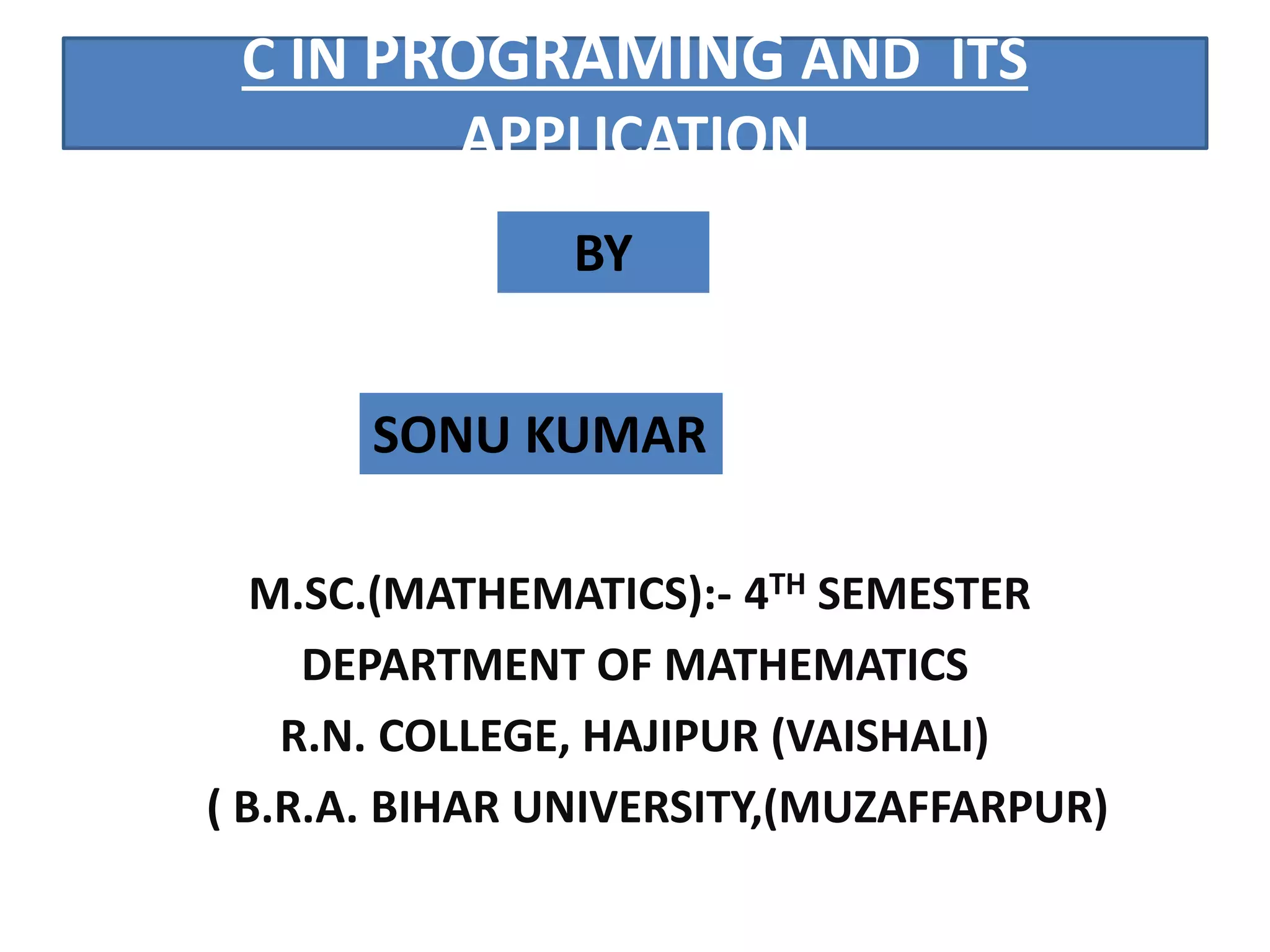 C IN PROGRAMING AND ITS APPLICATION

BY

SONU KUMAR

M.SC.(MATHEMATICS):- 4$^{TH}$ SEMESTER
DEPARTMENT OF MATHEMATICS
R.N. COLLEGE, HAJIPUR (VAISHALI)
( B.R.A. BIHAR UNIVERSITY,(MUZAFFARPUR)